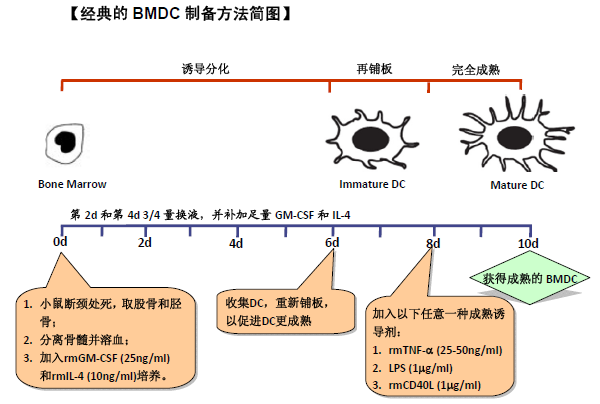 【经典的 BMDC 制备方法简图】

诱导分化

再铺板

完全成熟

Bone Marrow

Immature DC

Mature DC

第 2d 和第 4d 3/4 量换液，并补加足量 GM-CSF 和 IL-4

0d

2d

4d

6d

8d

10d

获得成熟的 BMDC

1. 小鼠断颈处死，取股骨和胫骨；
2. 分离骨髓并溶血；
3. 加入rmGM-CSF (25ng/ml) 和rmIL-4 (10ng/ml)培养。

收集DC，重新铺板，以促进DC更成熟

加入以下任意一种成熟诱导剂：
1. rmTNF-α (25-50ng/ml)
2. LPS (1μg/ml)
3. rmCD40L (1μg/ml)